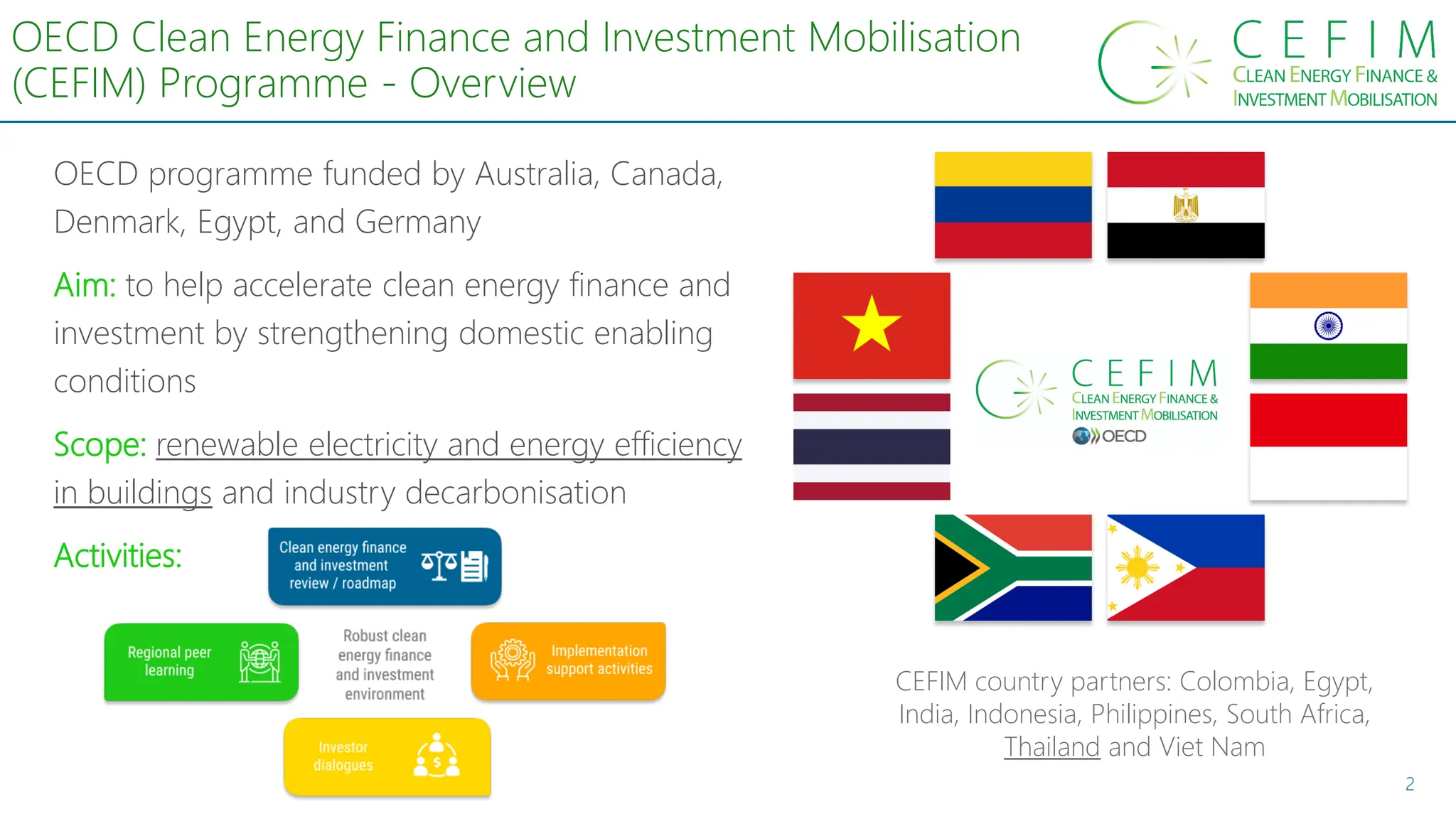 OECD Clean Energy Finance and Investment Mobilisation (CEFIM) Programme - Overview

CEFIM
CLEAN ENERGY FINANCE & INVESTMENT MOBILISATION

OECD programme funded by Australia, Canada, Denmark, Egypt, and Germany

Aim: to help accelerate clean energy finance and investment by strengthening domestic enabling conditions

Scope: renewable electricity and energy efficiency in buildings and industry decarbonisation

Activities:

Clean energy finance and investment review / roadmap

Regional peer learning

Robust clean energy finance and investment environment

Implementation support activities

Investor dialogues

CEFIM
CLEAN ENERGY FINANCE & INVESTMENT MOBILISATION
OECD

CEFIM country partners: Colombia, Egypt, India, Indonesia, Philippines, South Africa, Thailand and Viet Nam

2